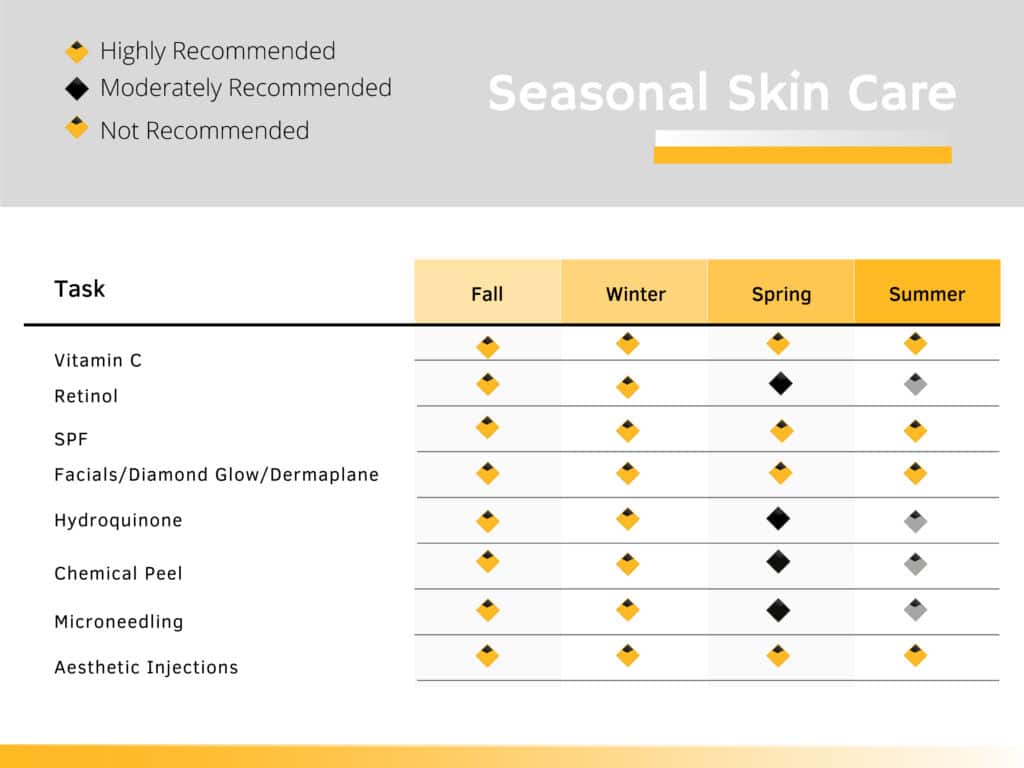 Highly Recommended
Moderately Recommended
Not Recommended

Seasonal Skin Care

| Task | Fall | Winter | Spring | Summer |
|---|---|---|---|---|
| Vitamin C | | | | |
| Retinol | | | | |
| SPF | | | | |
| Facials/Diamond Glow/Dermaplane | | | | |
| Hydroquinone | | | | |
| Chemical Peel | | | | |
| Microneedling | | | | |
| Aesthetic Injections | | | | |